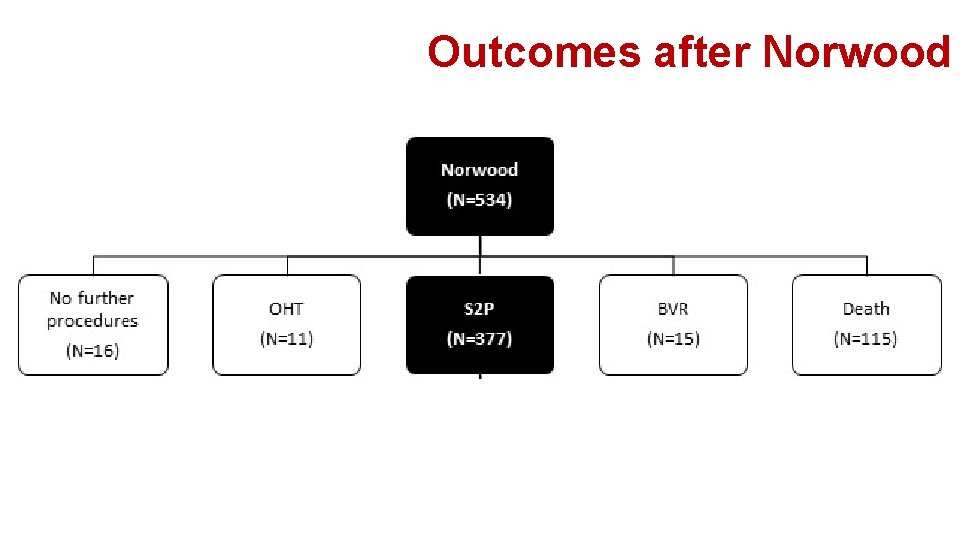 Outcomes after Norwood

Norwood
(N=534)

No further procedures
(N=16)

OHT
(N=11)

S2P
(N=377)

BVR
(N=15)

Death
(N=115)